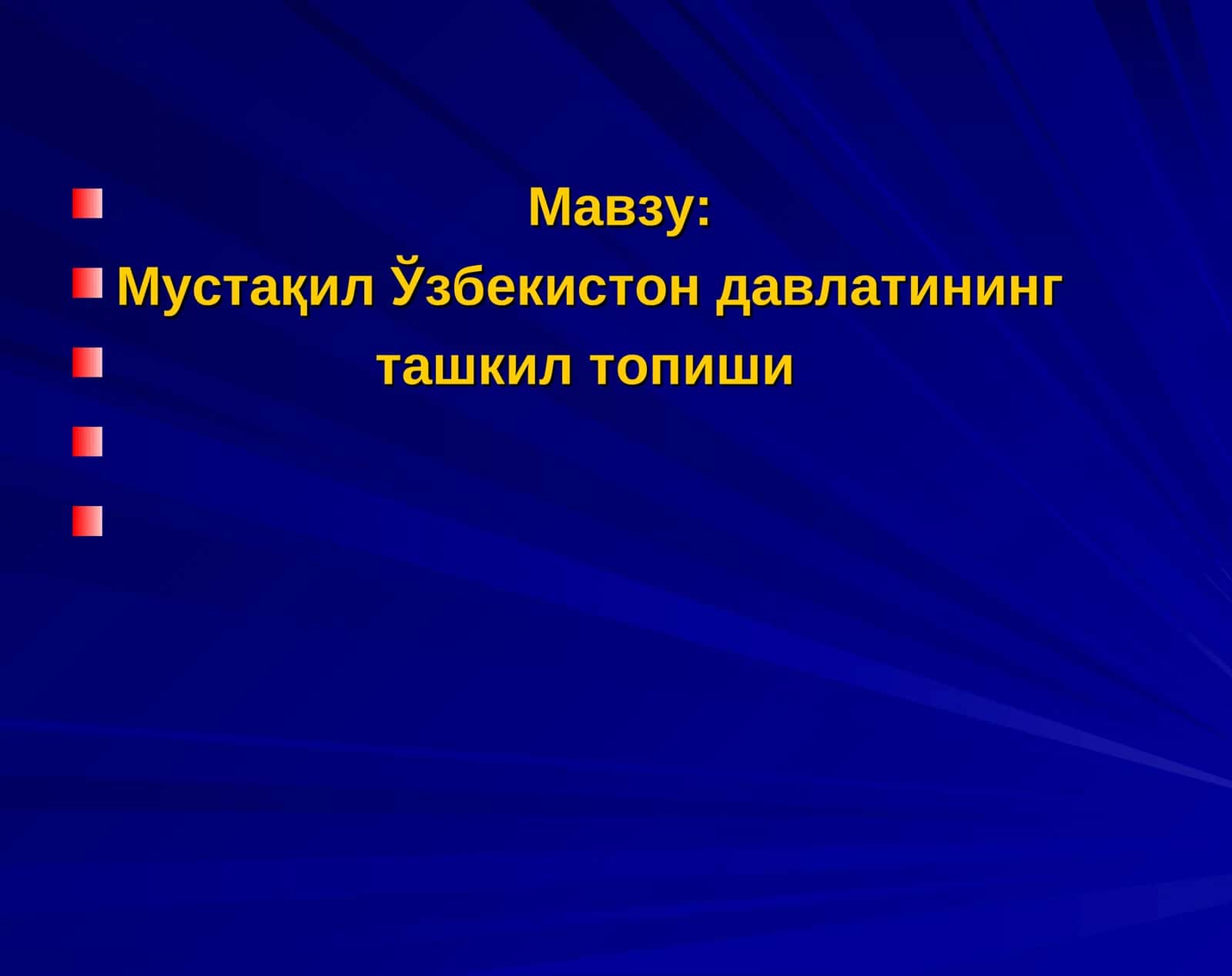 Мавзу:

Мустақил Ўзбекистон давлатининг

ташкил топиши